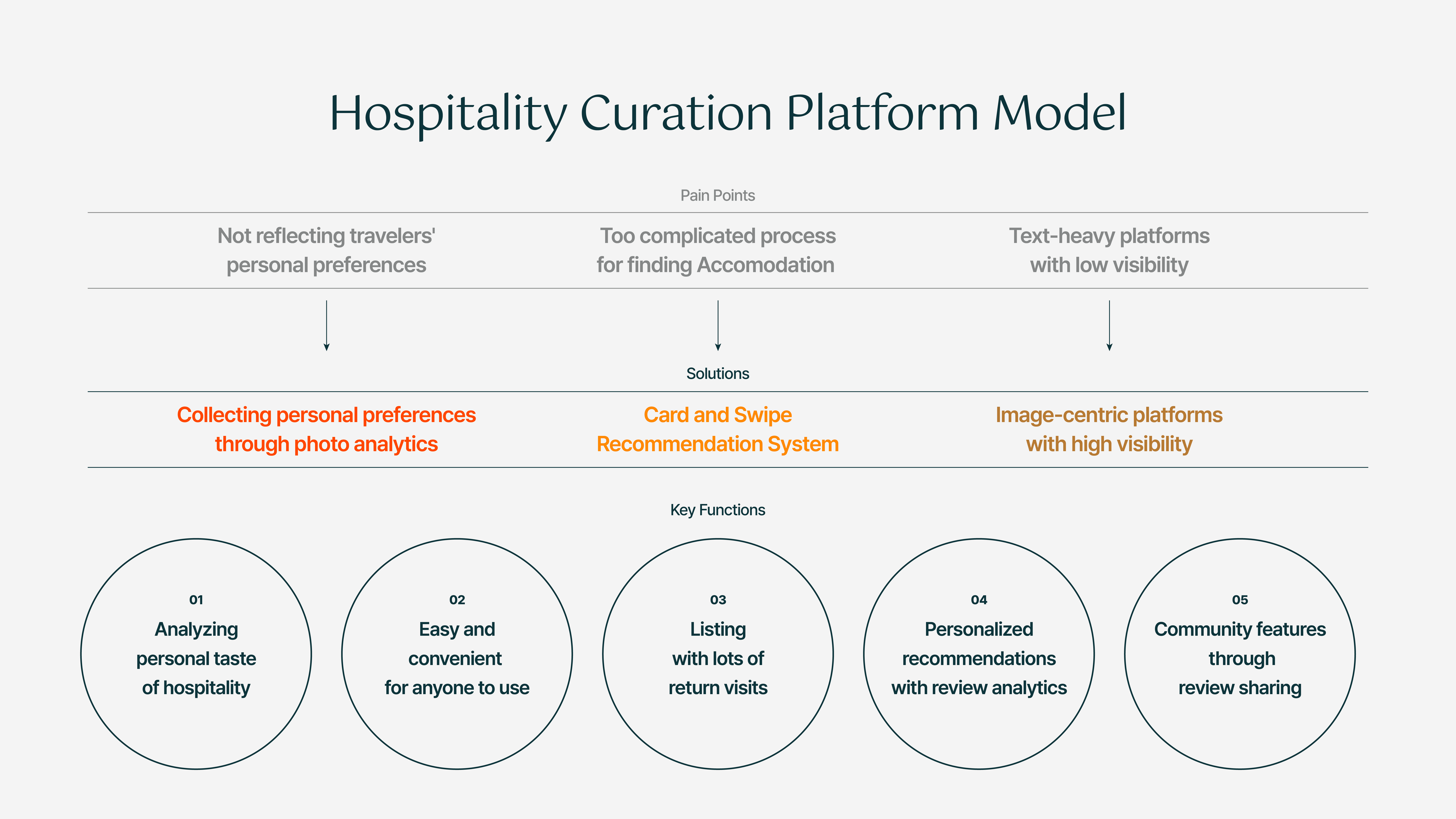 Hospitality Curation Platform Model

Pain Points

Not reflecting travelers' personal preferences

Too complicated process for finding Accomodation

Text-heavy platforms with low visibility

Solutions

Collecting personal preferences through photo analytics

Card and Swipe Recommendation System

Image-centric platforms with high visibility

Key Functions

01
Analyzing personal taste of hospitality

02
Easy and convenient for anyone to use

03
Listing with lots of return visits

04
Personalized recommendations with review analytics

05
Community features through review sharing